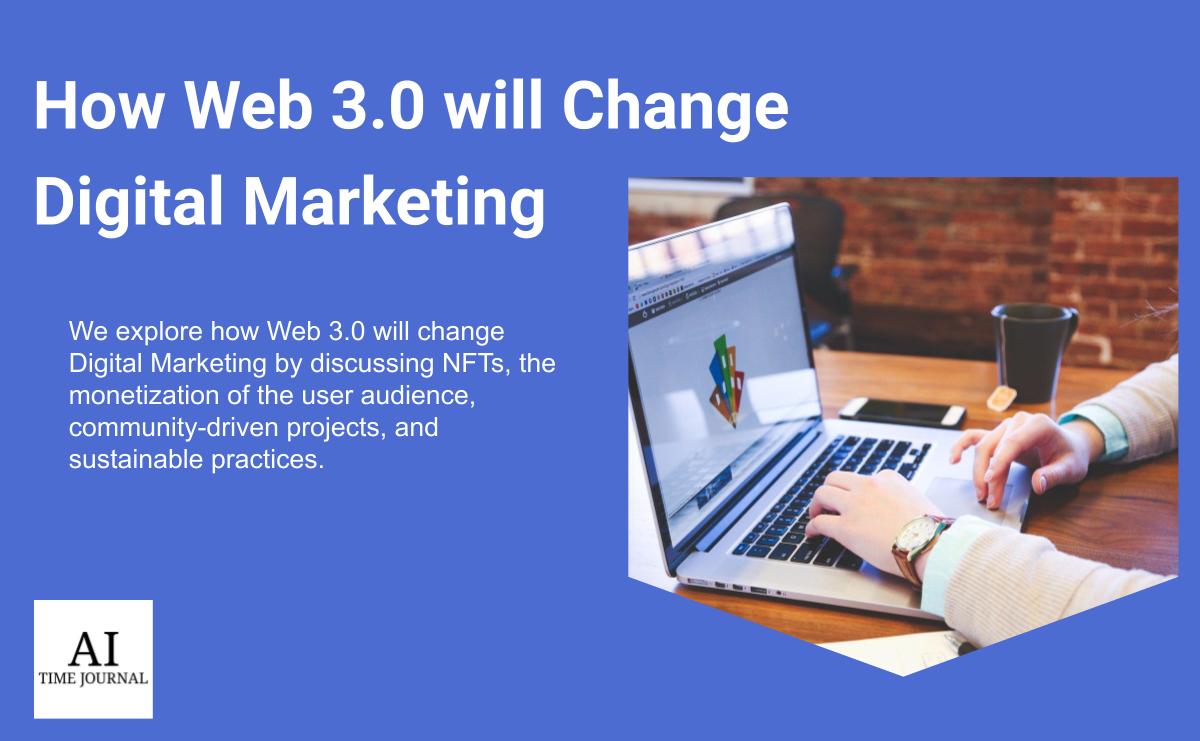 How Web 3.0 will Change Digital Marketing

We explore how Web 3.0 will change Digital Marketing by discussing NFTs, the monetization of the user audience, community-driven projects, and sustainable practices.

AI
TIME JOURNAL